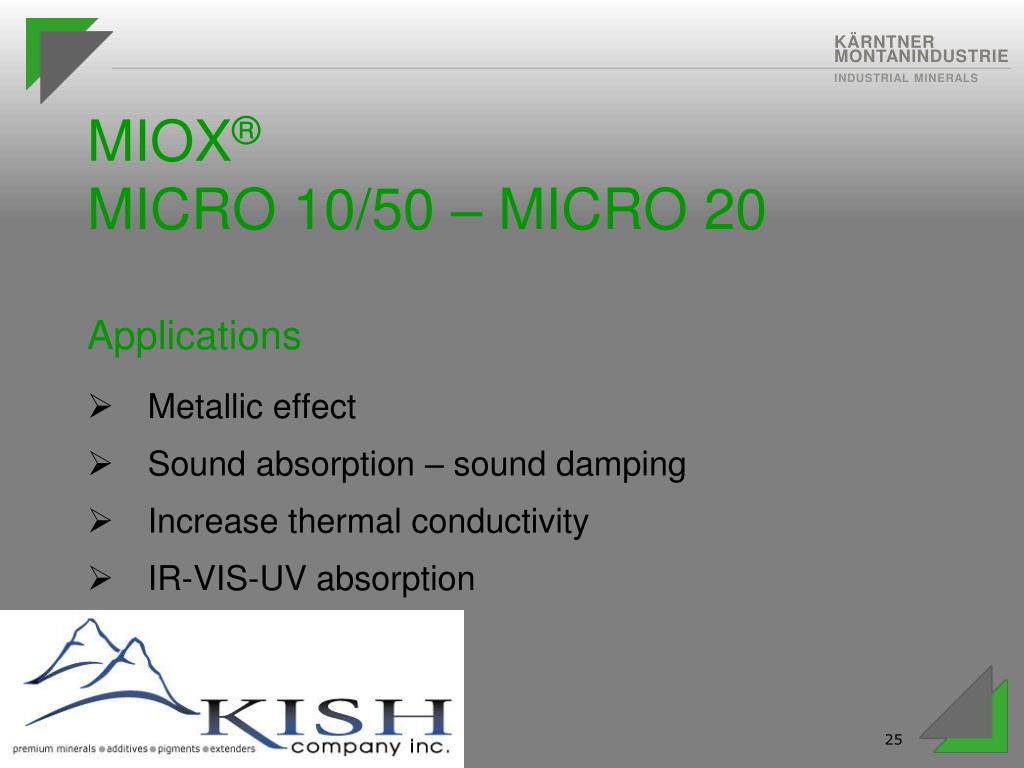 KÄRNTNER
MONTANINDUSTRIE
INDUSTRIAL MINERALS

MIOX®
MICRO 10/50 – MICRO 20

Applications

➢ Metallic effect
➢ Sound absorption – sound damping
➢ Increase thermal conductivity
➢ IR-VIS-UV absorption

KISH
company inc.
premium minerals ● additives ● pigments ● extenders

25